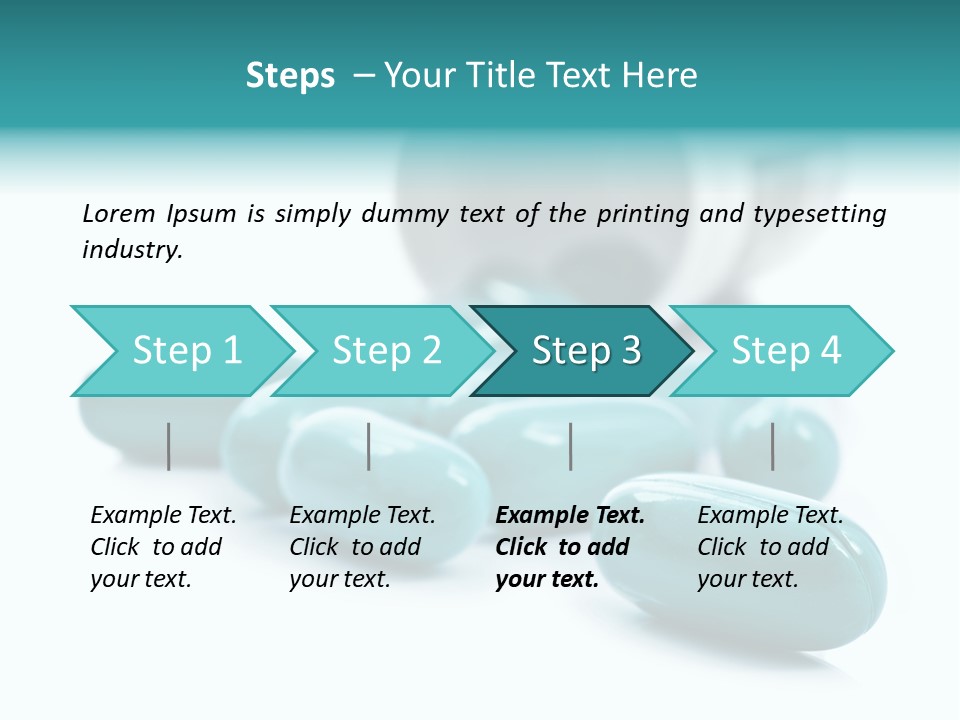 Steps – Your Title Text Here

Lorem Ipsum is simply dummy text of the printing and typesetting industry.

Step 1

Step 2

Step 3

Step 4

Example Text. Click to add your text.

Example Text. Click to add your text.

Example Text. Click to add your text.

Example Text. Click to add your text.